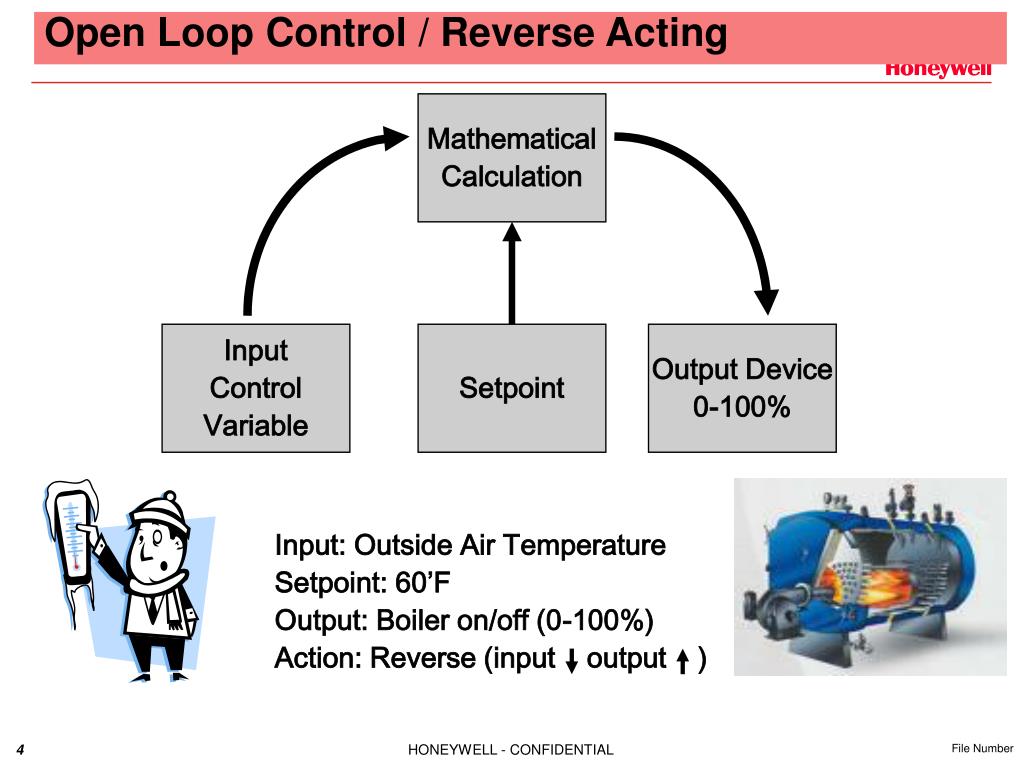 Open Loop Control / Reverse Acting

Honeywell

Mathematical Calculation

Input Control Variable

Setpoint

Output Device 0-100%

Input: Outside Air Temperature
Setpoint: 60’F
Output: Boiler on/off (0-100%)
Action: Reverse (input ↓ output ↑ )

4

HONEYWELL - CONFIDENTIAL

File Number